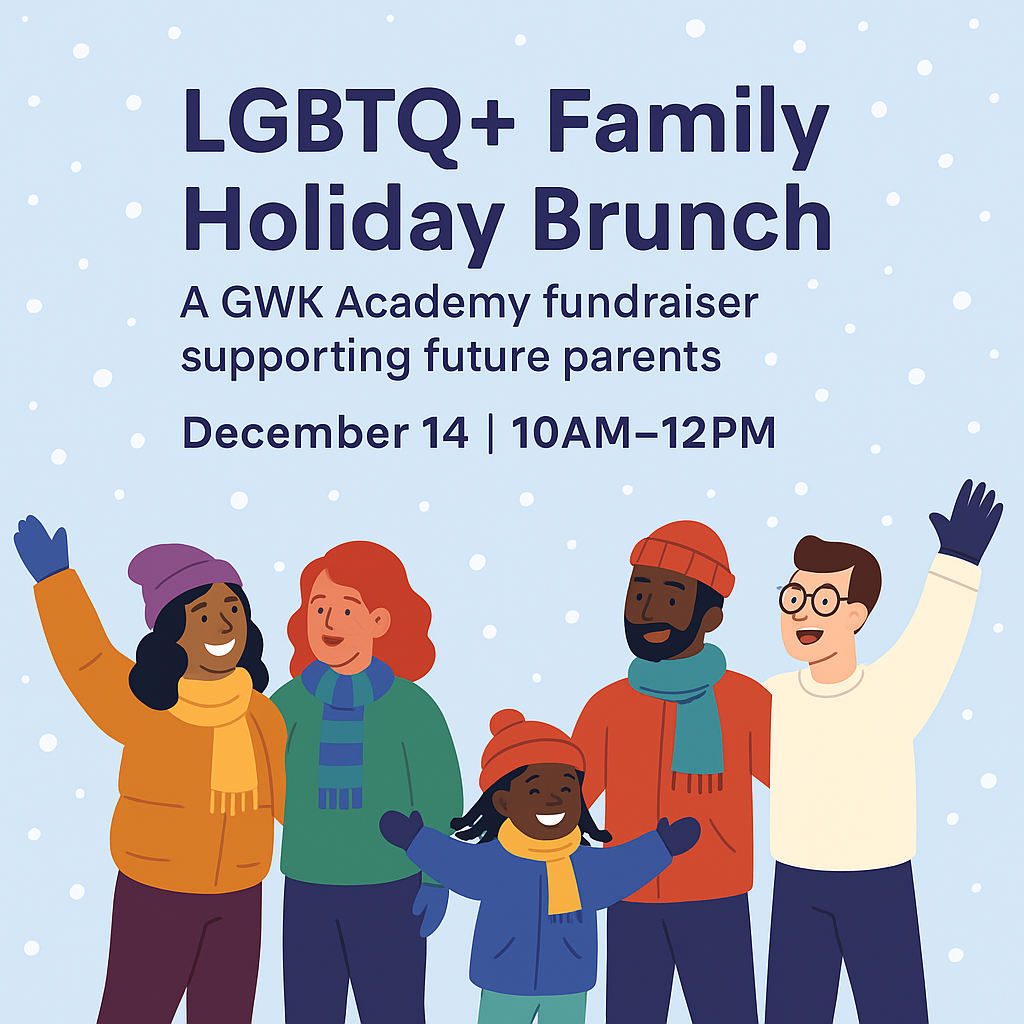 LGBTQ+ Family Holiday Brunch

A GWK Academy fundraiser supporting future parents

December 14 | 10AM–12PM